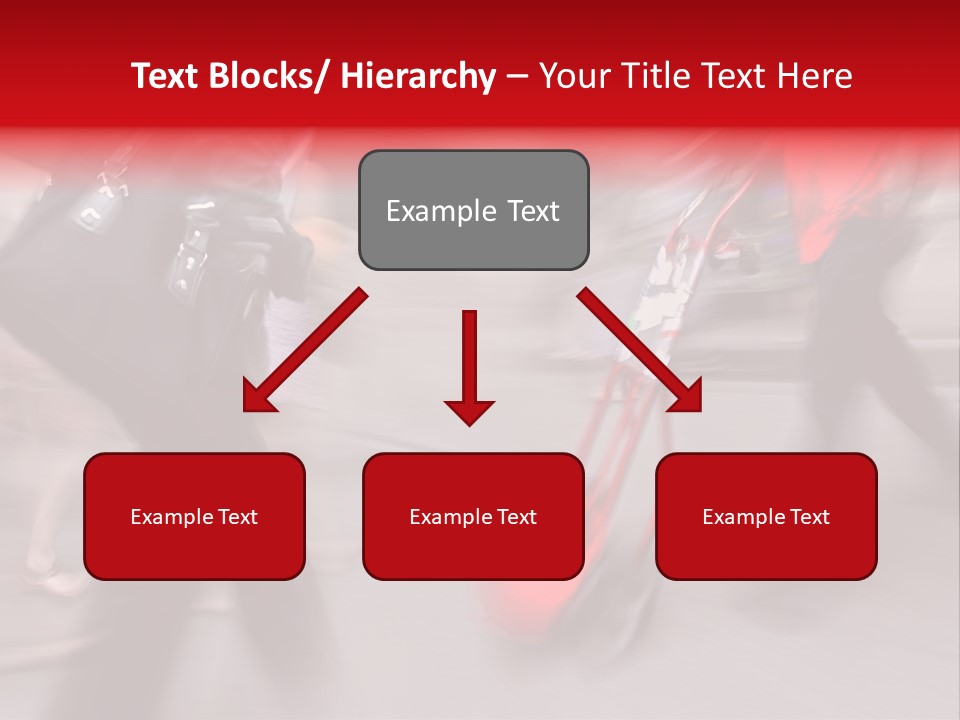 Text Blocks/ Hierarchy – Your Title Text Here

Example Text

Example Text

Example Text

Example Text